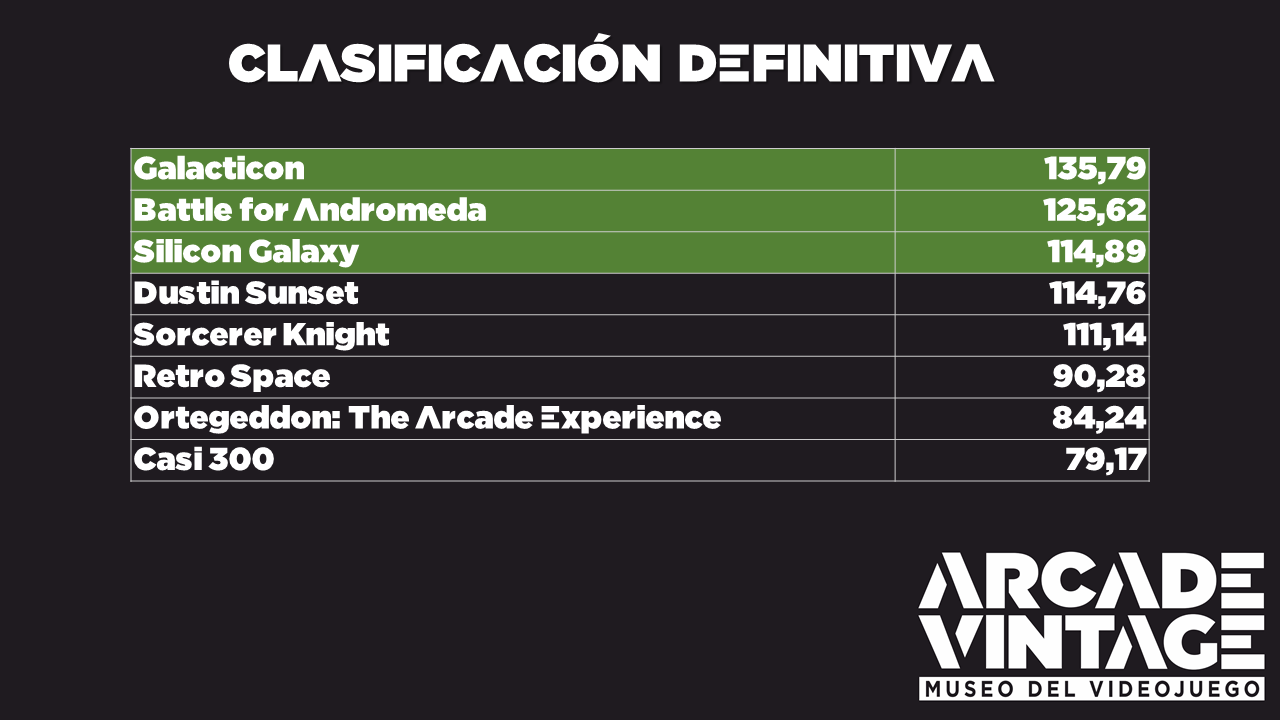 CLASIFICACIÓN DEFINITIVA

| Galacticon | 135,79 |
|---|---|
| Battle for Andromeda | 125,62 |
| Silicon Galaxy | 114,89 |
| Dustin Sunset | 114,76 |
| Sorcerer Knight | 111,14 |
| Retro Space | 90,28 |
| Ortegeddon: The Arcade Experience | 84,24 |
| Casi 300 | 79,17 |

ARCADE VINTAGE
MUSEO DEL VIDEOJUEGO